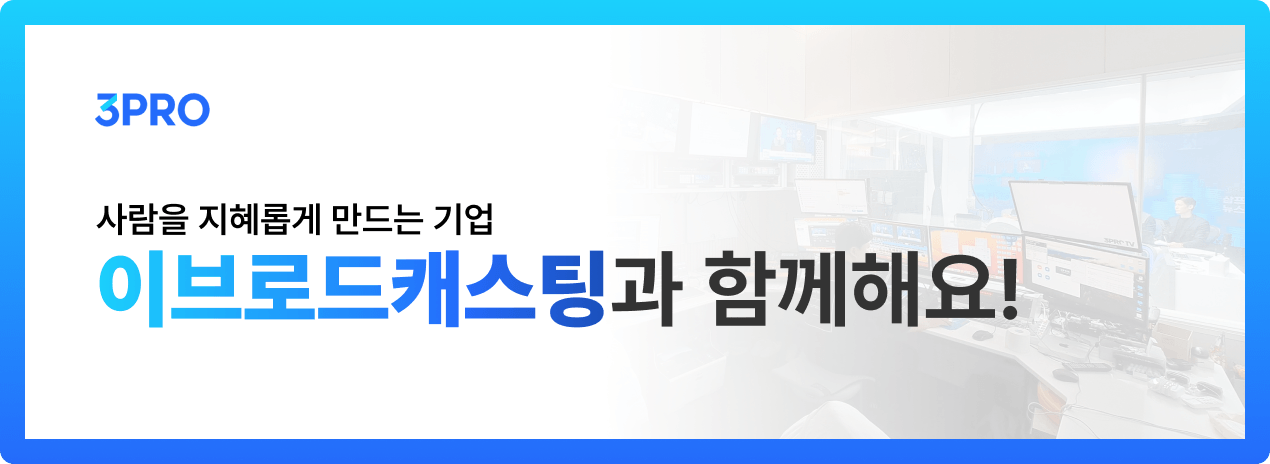 3PRO

사람을 지혜롭게 만드는 기업

이브로드캐스팅과 함께해요!